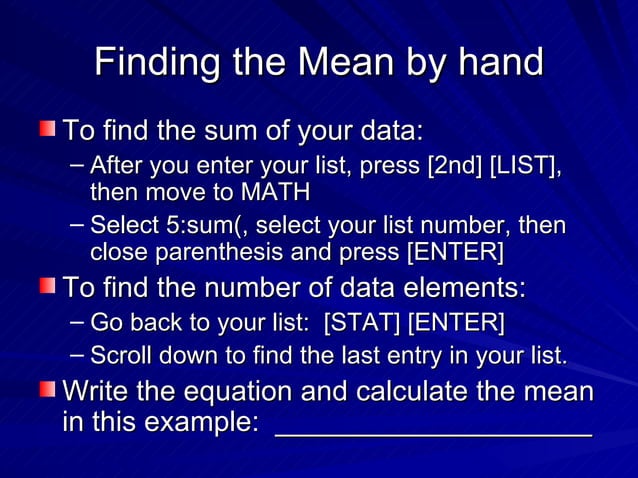 Finding the Mean by hand

To find the sum of your data:

– After you enter your list, press [2nd] [LIST], then move to MATH

– Select 5:sum(, select your list number, then close parenthesis and press [ENTER]

To find the number of data elements:

– Go back to your list: [STAT] [ENTER]

– Scroll down to find the last entry in your list.

Write the equation and calculate the mean in this example: ____________________